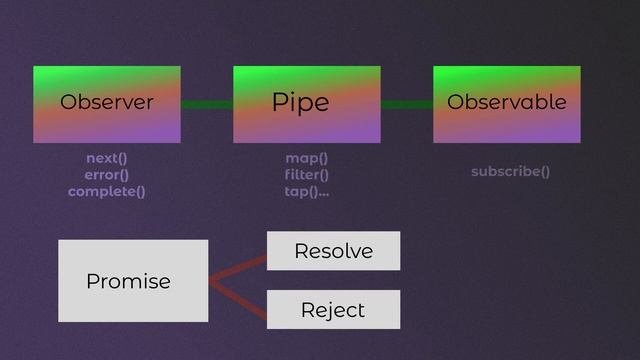 Observer

Pipe

Observable

next()
error()
complete()

map()
filter()
tap()...

subscribe()

Promise

Resolve

Reject